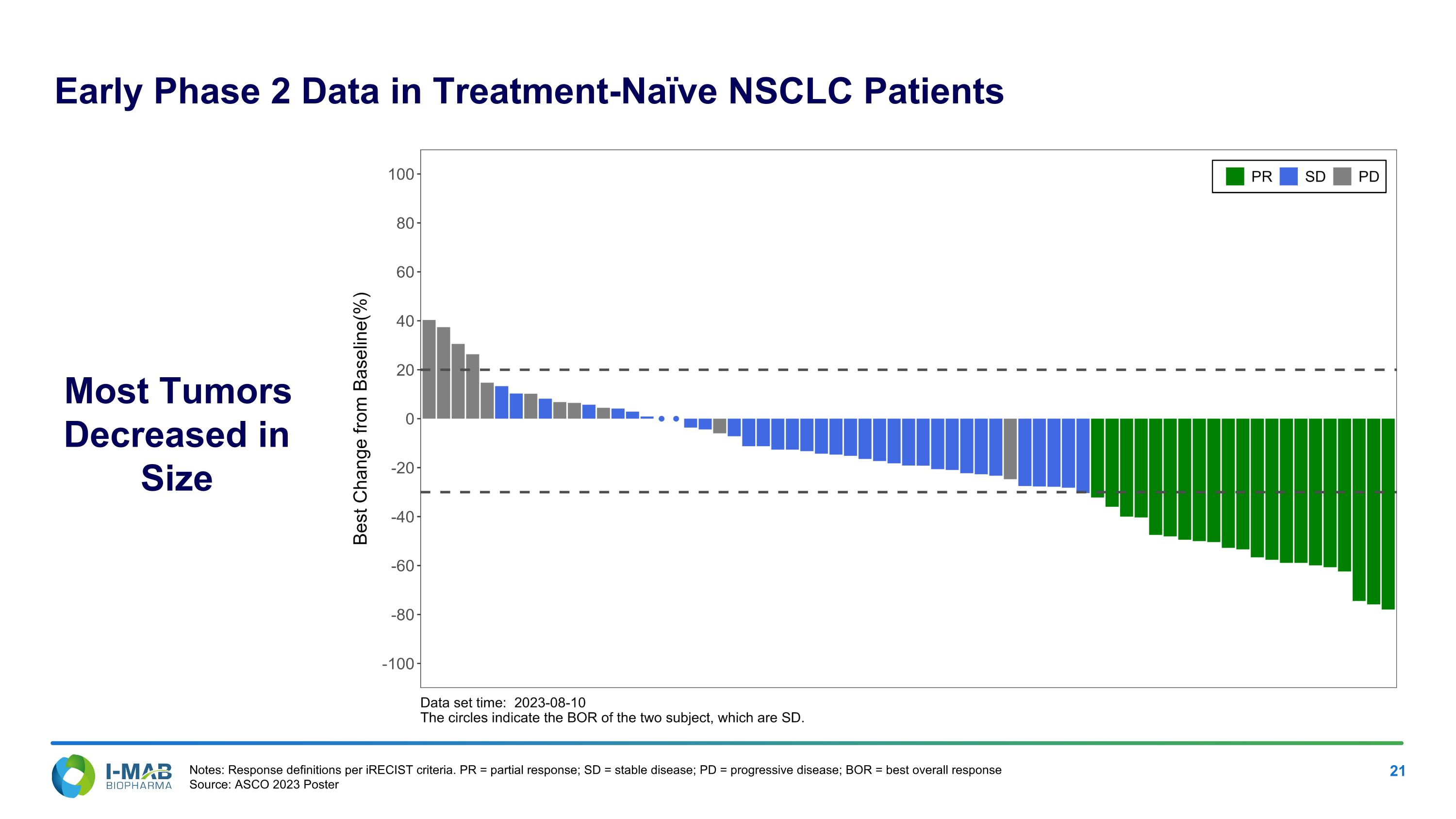 Early Phase 2 Data in Treatment-Naïve NSCLC Patients

Most Tumors Decreased in Size

PR SD PD

Best Change from Baseline(%)

100
80
60
40
20
0
-20
-40
-60
-80
-100

Data set time: 2023-08-10
The circles indicate the BOR of the two subject, which are SD.

I-MAB BIOPHARMA

Notes: Response definitions per iRECIST criteria. PR = partial response; SD = stable disease; PD = progressive disease; BOR = best overall response
Source: ASCO 2023 Poster

21